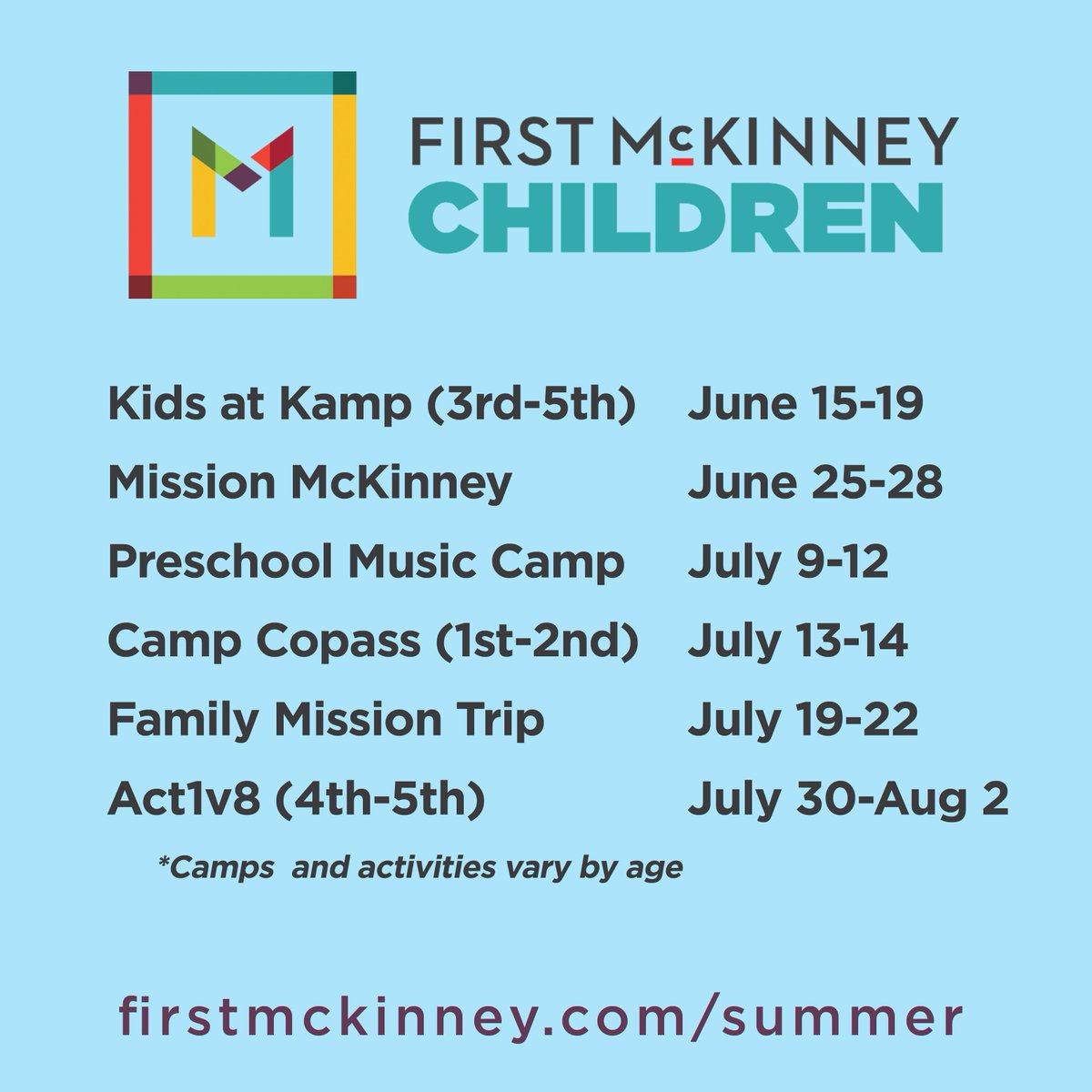 M

FIRST McKINNEY
CHILDREN

| | |
|---|---|
| Kids at Kamp (3rd-5th) | June 15-19 |
| Mission McKinney | June 25-28 |
| Preschool Music Camp | July 9-12 |
| Camp Copass (1st-2nd) | July 13-14 |
| Family Mission Trip | July 19-22 |
| Act1v8 (4th-5th) | July 30-Aug 2 |

*Camps and activities vary by age

firstmckinney.com/summer